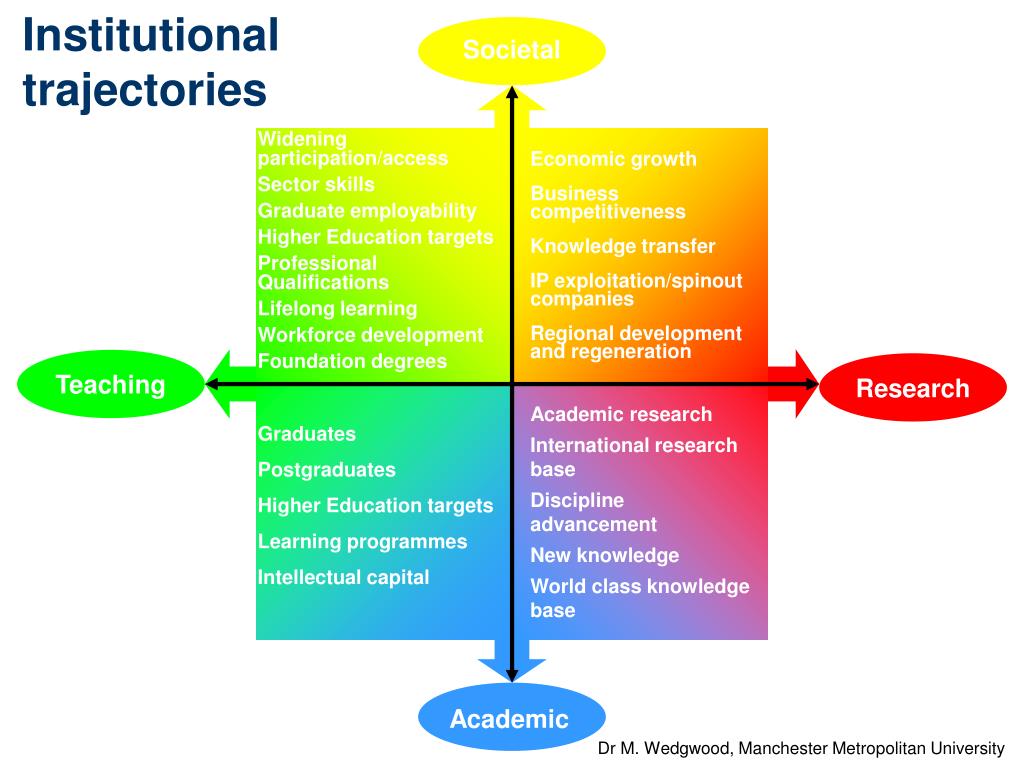 Institutional trajectories

Societal

Widening participation/access
Sector skills
Graduate employability
Higher Education targets
Professional Qualifications
Lifelong learning
Workforce development
Foundation degrees

Economic growth
Business competitiveness
Knowledge transfer
IP exploitation/spinout companies
Regional development and regeneration

Teaching

Research

Graduates
Postgraduates
Higher Education targets
Learning programmes
Intellectual capital

Academic research
International research base
Discipline advancement
New knowledge
World class knowledge base

Academic

Dr M. Wedgwood, Manchester Metropolitan University